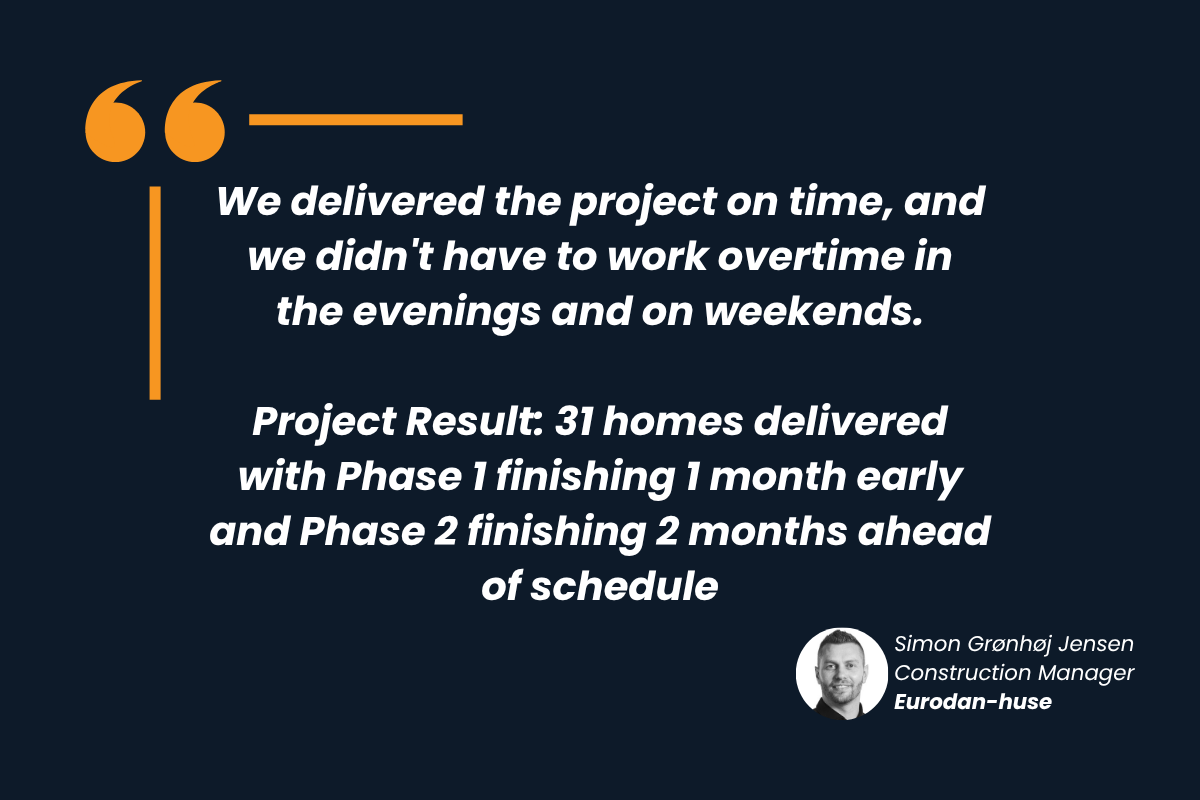 We delivered the project on time, and we didn't have to work overtime in the evenings and on weekends.

Project Result: 31 homes delivered with Phase 1 finishing 1 month early and Phase 2 finishing 2 months ahead of schedule

Simon Grønhøj Jensen
Construction Manager
Eurodan-huse